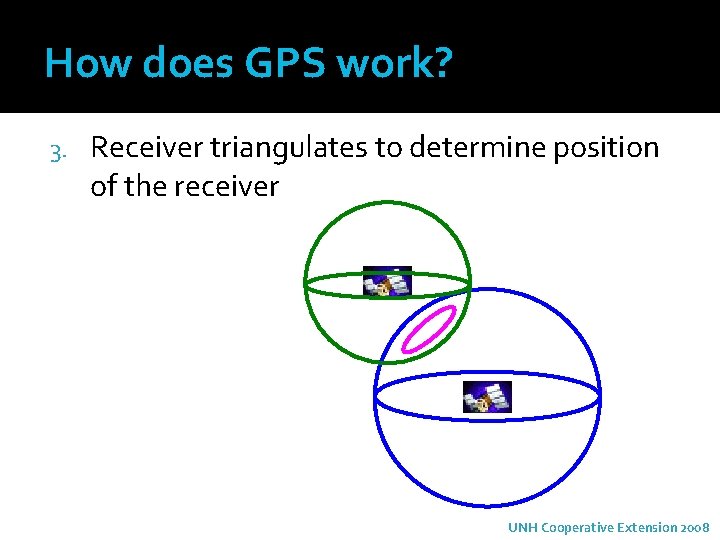 How does GPS work?

3. Receiver triangulates to determine position of the receiver

UNH Cooperative Extension 2008